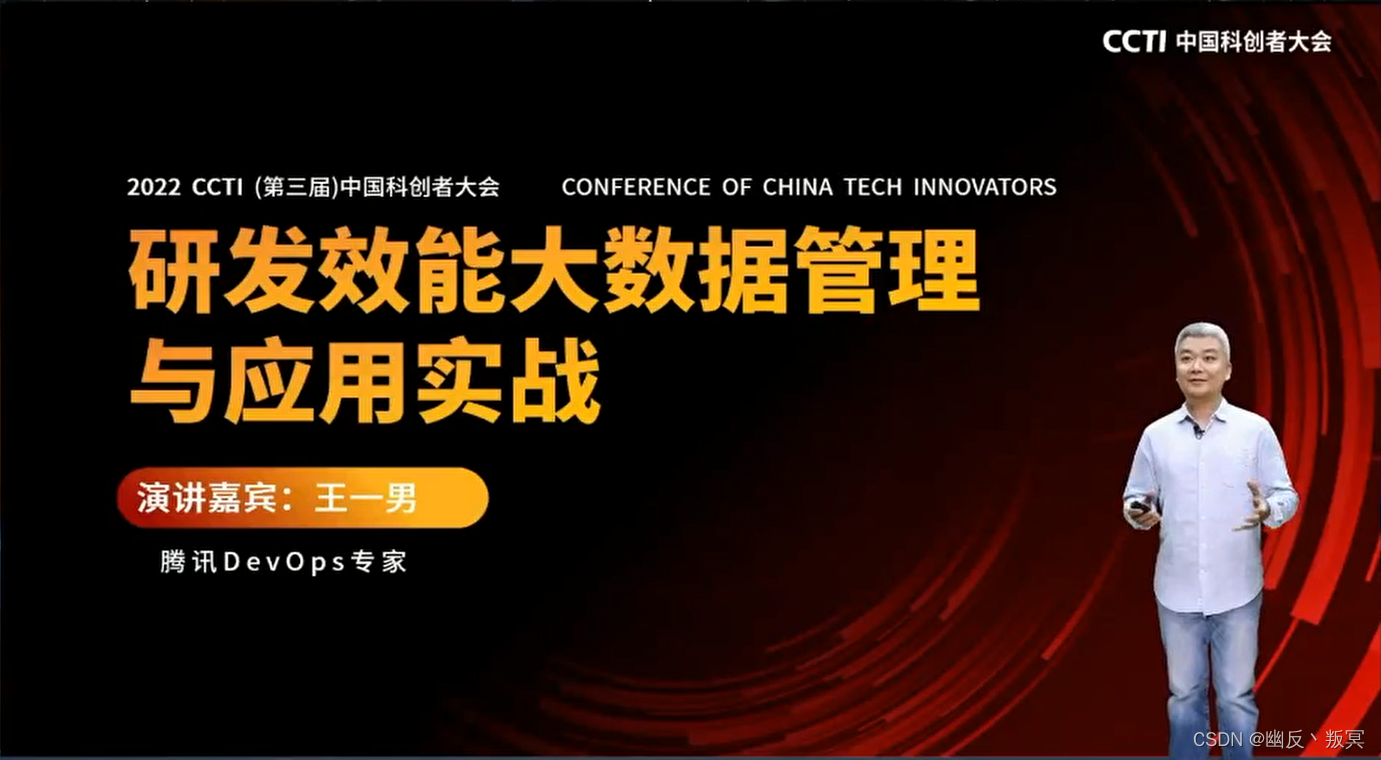 CCTI 中国科创者大会

2022 CCTI (第三届)中国科创者大会 CONFERENCE OF CHINA TECH INNOVATORS

研发效能大数据管理与应用实战

演讲嘉宾：王一男

腾讯DevOps专家

CSDN @幽反丶叛冥